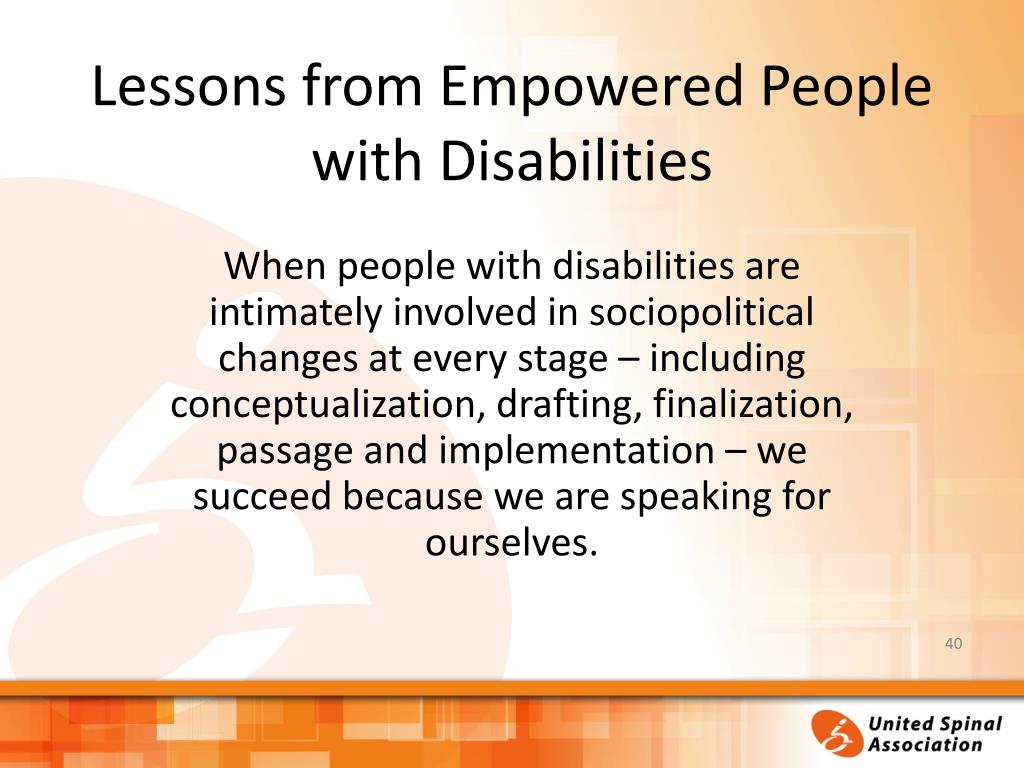 Lessons from Empowered People with Disabilities

When people with disabilities are intimately involved in sociopolitical changes at every stage – including conceptualization, drafting, finalization, passage and implementation – we succeed because we are speaking for ourselves.

40

United Spinal Association